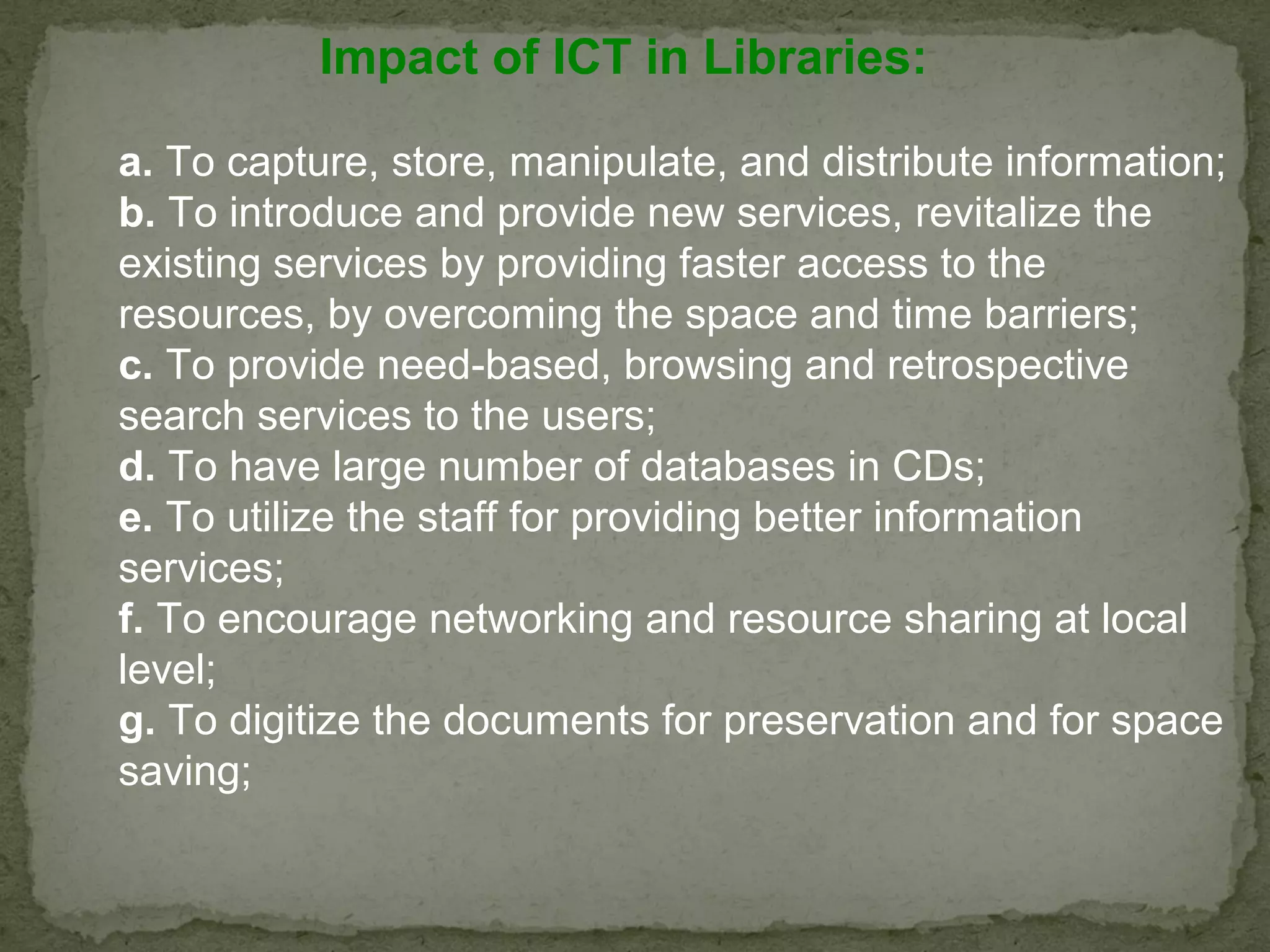 Impact of ICT in Libraries:

a. To capture, store, manipulate, and distribute information;
b. To introduce and provide new services, revitalize the existing services by providing faster access to the resources, by overcoming the space and time barriers;
c. To provide need-based, browsing and retrospective search services to the users;
d. To have large number of databases in CDs;
e. To utilize the staff for providing better information services;
f. To encourage networking and resource sharing at local level;
g. To digitize the documents for preservation and for space saving;